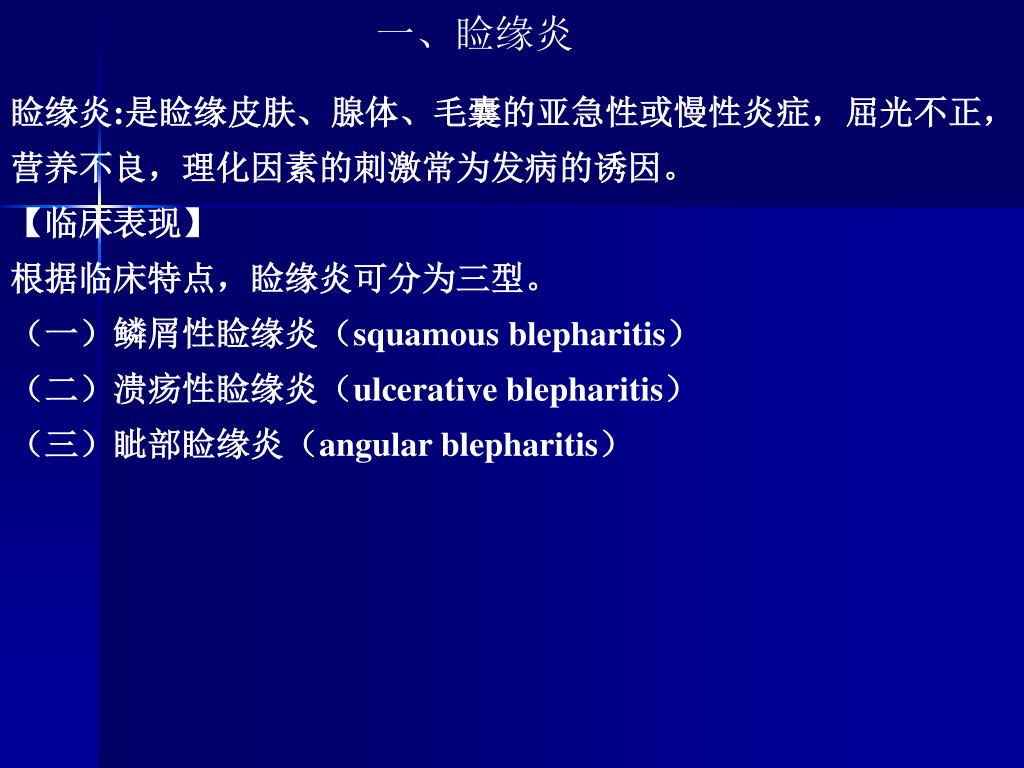 一、睑缘炎

睑缘炎:是睑缘皮肤、腺体、毛囊的亚急性或慢性炎症，屈光不正，营养不良，理化因素的刺激常为发病的诱因。

【临床表现】

根据临床特点，睑缘炎可分为三型。

（一）鳞屑性睑缘炎（squamous blepharitis）

（二）溃疡性睑缘炎（ulcerative blepharitis）

（三）眦部睑缘炎（angular blepharitis）